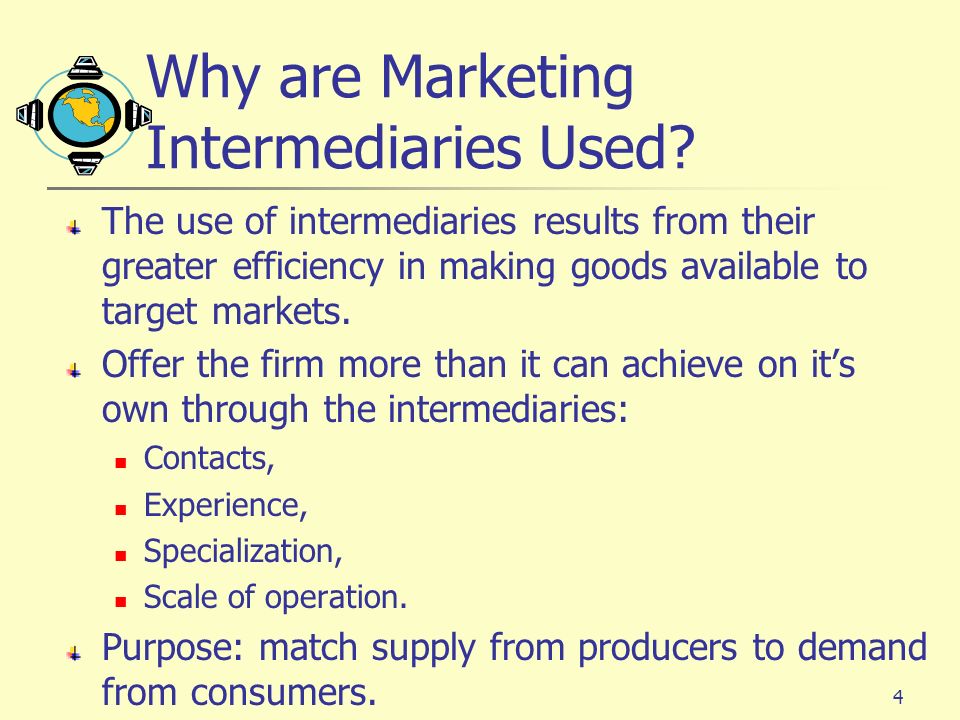 Why are Marketing Intermediaries Used?

The use of intermediaries results from their greater efficiency in making goods available to target markets.

Offer the firm more than it can achieve on it’s own through the intermediaries:

Contacts,

Experience,

Specialization,

Scale of operation.

Purpose: match supply from producers to demand from consumers.

4